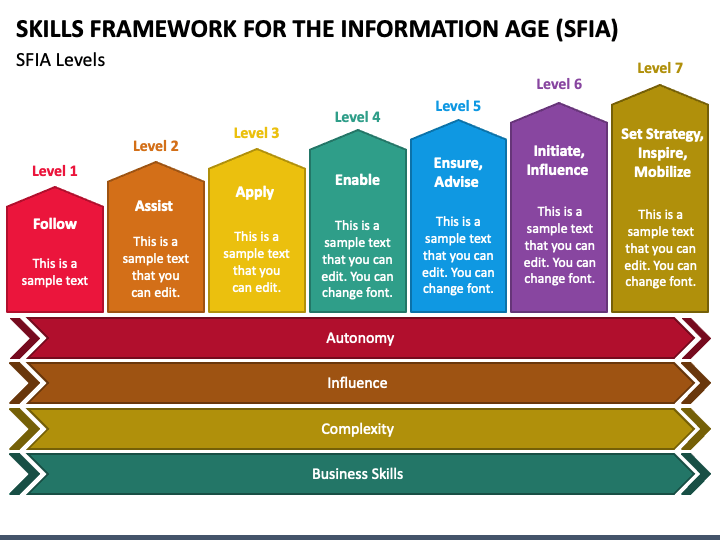 SKILLS FRAMEWORK FOR THE INFORMATION AGE (SFIA)

SFIA Levels

Level 1
Follow
This is a sample text

Level 2
Assist
This is a sample text that you can edit.

Level 3
Apply
This is a sample text that you can edit.

Level 4
Enable
This is a sample text that you can edit. You can change font.

Level 5
Ensure, Advise
This is a sample text that you can edit. You can change font.

Level 6
Initiate, Influence
This is a sample text that you can edit. You can change font.

Level 7
Set Strategy, Inspire, Mobilize
This is a sample text that you can edit. You can change font.

Autonomy

Influence

Complexity

Business Skills